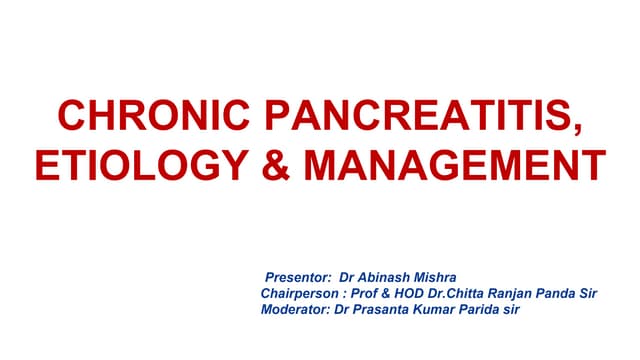 CHRONIC PANCREATITIS, ETIOLOGY & MANAGEMENT

Presentor: Dr Abinash Mishra
Chairperson : Prof & HOD Dr.Chitta Ranjan Panda Sir
Moderator: Dr Prasanta Kumar Parida sir